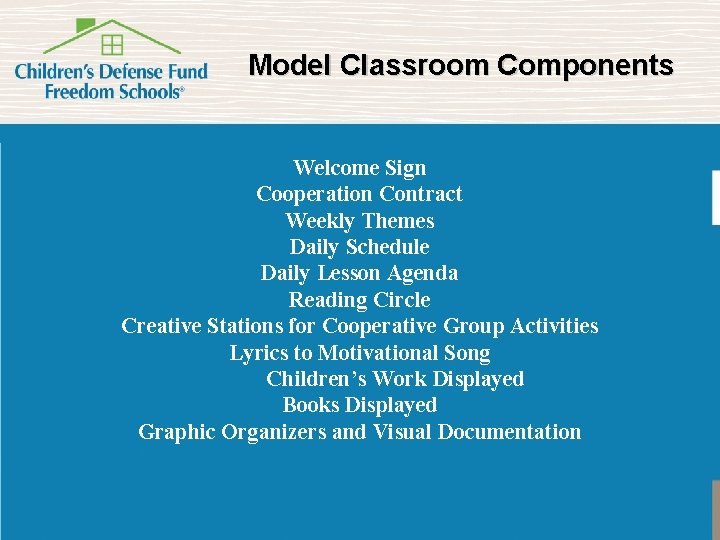 Children's Defense Fund
Freedom Schools®

Model Classroom Components

Welcome Sign
Cooperation Contract
Weekly Themes
Daily Schedule
Daily Lesson Agenda
Reading Circle
Creative Stations for Cooperative Group Activities
Lyrics to Motivational Song
Children's Work Displayed
Books Displayed
Graphic Organizers and Visual Documentation